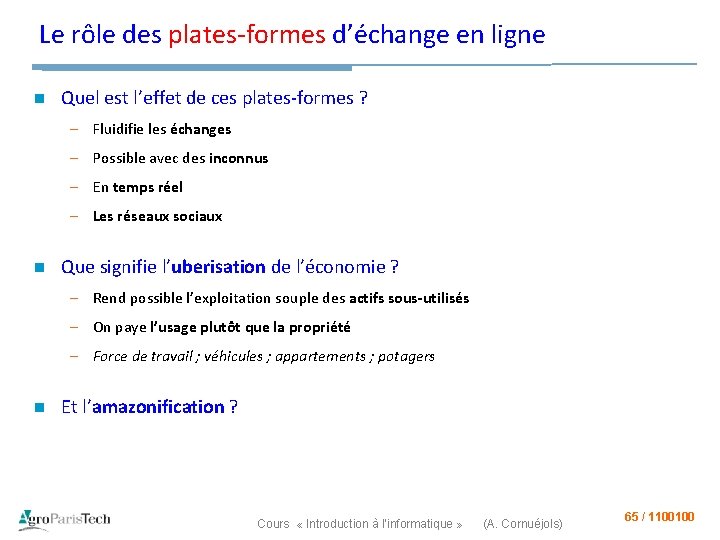 Le rôle des plates-formes d'échange en ligne

Quel est l'effet de ces plates-formes ?

– Fluidifie les échanges
– Possible avec des inconnus
– En temps réel
– Les réseaux sociaux

Que signifie l'uberisation de l'économie ?

– Rend possible l'exploitation souple des actifs sous-utilisés
– On paye l'usage plutôt que la propriété
– Force de travail ; véhicules ; appartements ; potagers

Et l'amazonification ?

AgroParisTech

Cours « Introduction à l'informatique » (A. Cornuéjols)

65 / 1100100